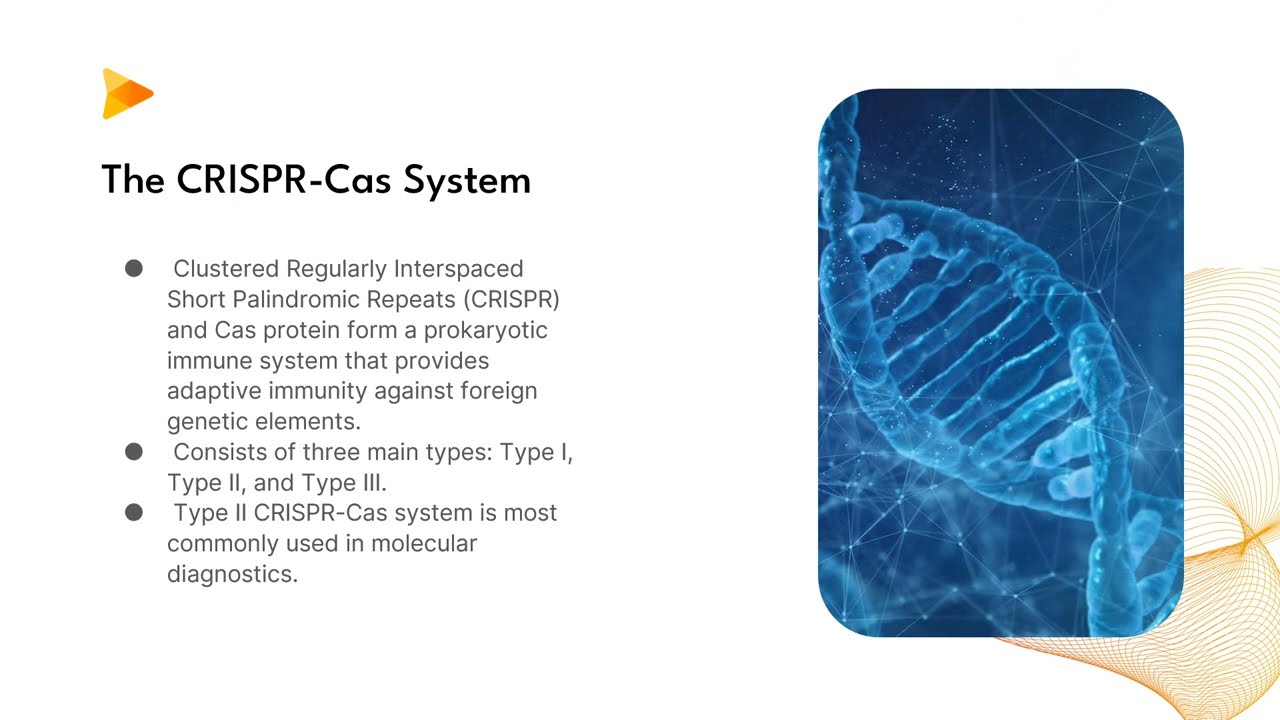 The CRISPR-Cas System

● Clustered Regularly Interspaced Short Palindromic Repeats (CRISPR) and Cas protein form a prokaryotic immune system that provides adaptive immunity against foreign genetic elements.
● Consists of three main types: Type I, Type II, and Type III.
● Type II CRISPR-Cas system is most commonly used in molecular diagnostics.